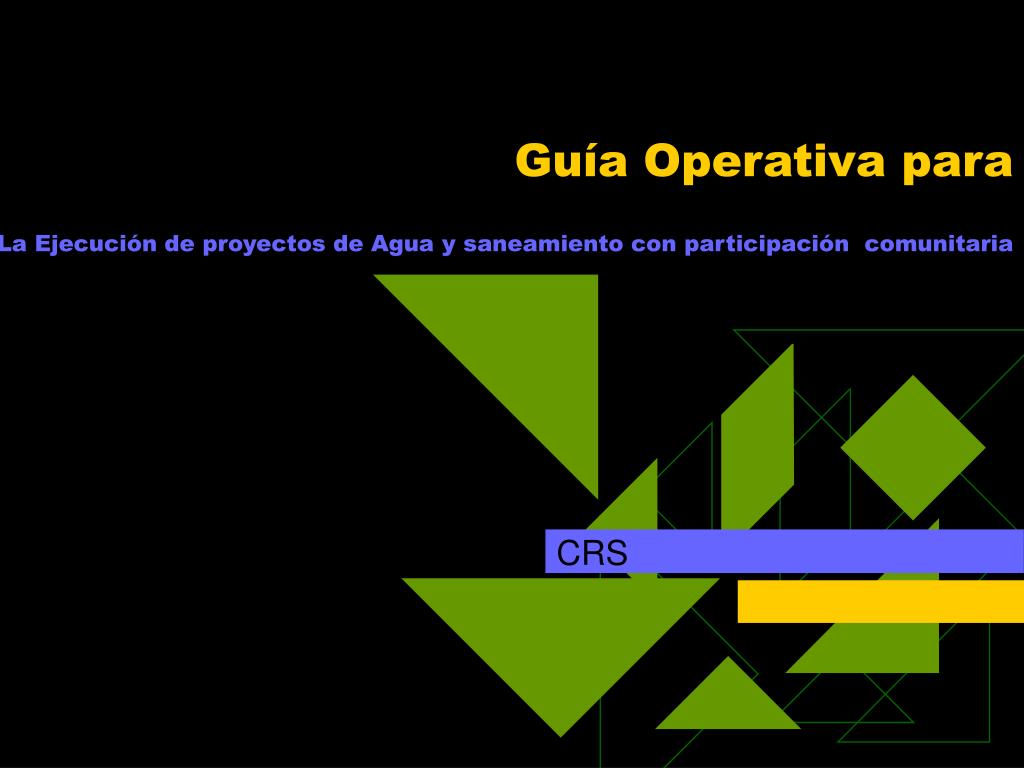 Guía Operativa para

La Ejecución de proyectos de Agua y saneamiento con participación comunitaria

CRS